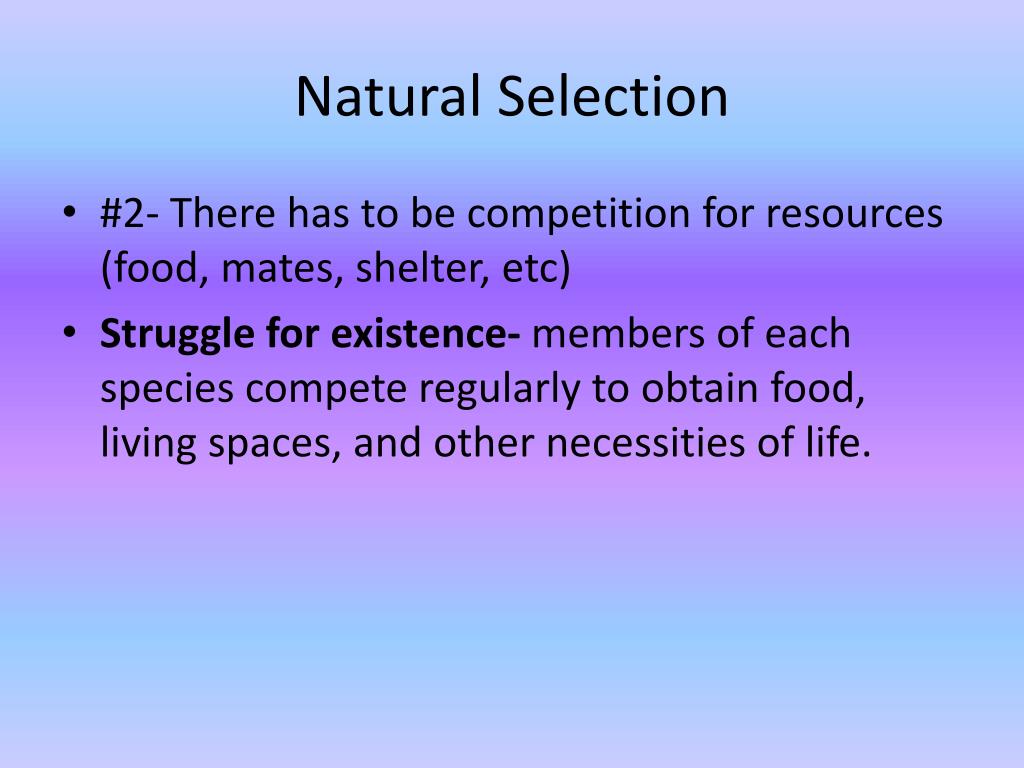 Natural Selection

• #2- There has to be competition for resources (food, mates, shelter, etc)

• Struggle for existence- members of each species compete regularly to obtain food, living spaces, and other necessities of life.